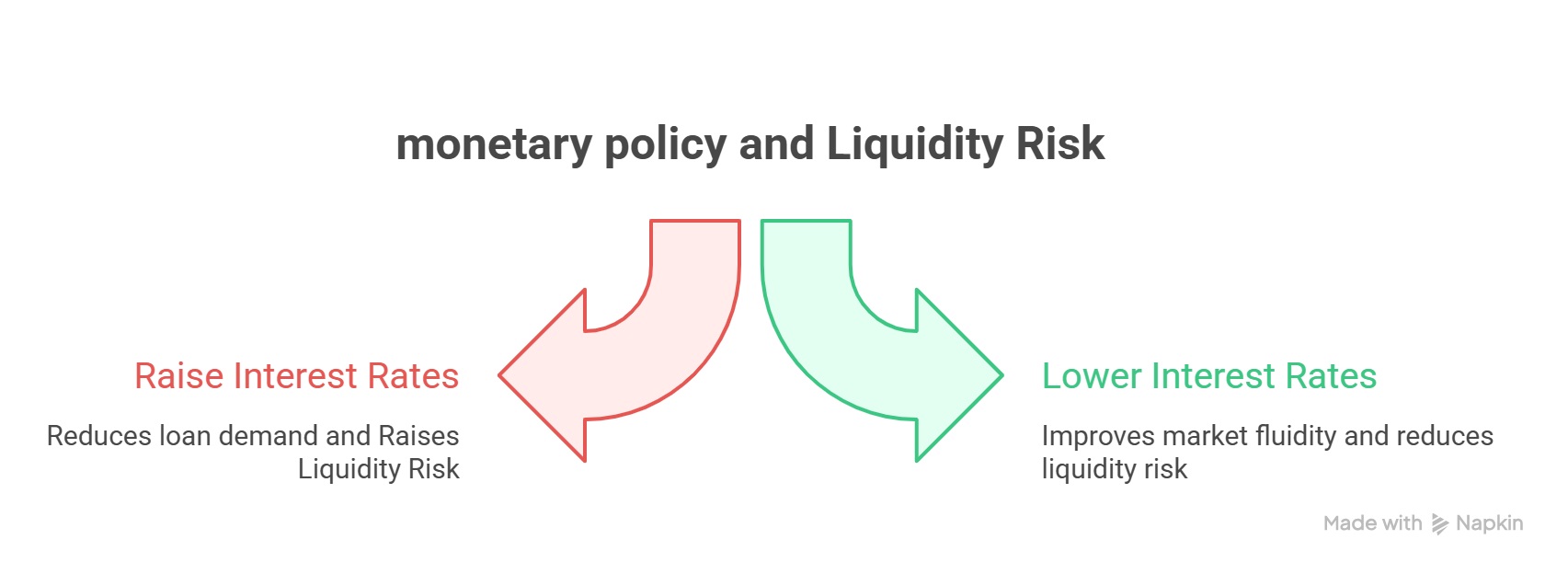 monetary policy and Liquidity Risk

Raise Interest Rates

Reduces loan demand and Raises Liquidity Risk

Lower Interest Rates

Improves market fluidity and reduces liquidity risk

Made with Napkin